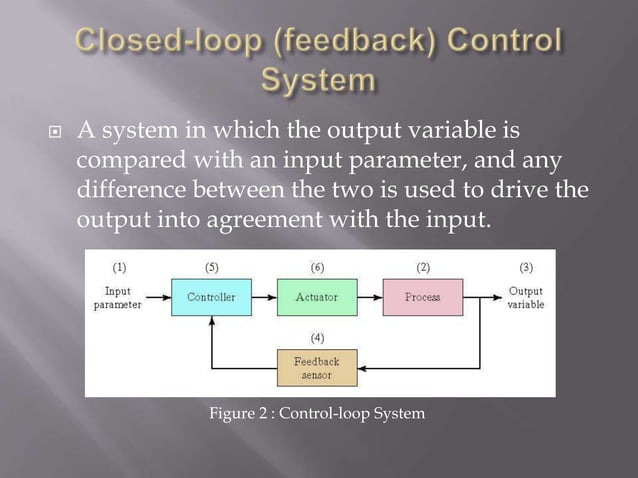 Closed-loop (feedback) Control System

A system in which the output variable is compared with an input parameter, and any difference between the two is used to drive the output into agreement with the input.

(1)
Input parameter

(5)
Controller

(6)
Actuator

(2)
Process

(3)
Output variable

(4)
Feedback sensor

Figure 2 : Control-loop System